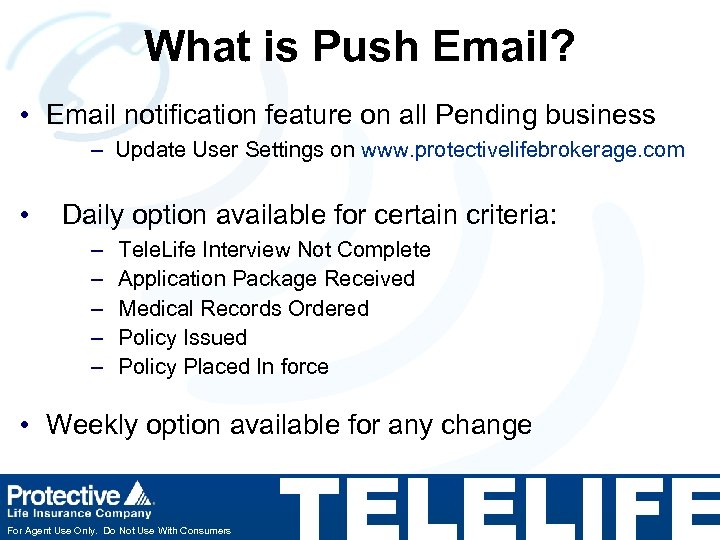 What is Push Email?

• Email notification feature on all Pending business
– Update User Settings on www.protectivelifebrokerage.com

• Daily option available for certain criteria:
– TeleLife Interview Not Complete
– Application Package Received
– Medical Records Ordered
– Policy Issued
– Policy Placed In force

• Weekly option available for any change

Protective
Life Insurance Company
For Agent Use Only. Do Not Use With Consumers

TELELIFE